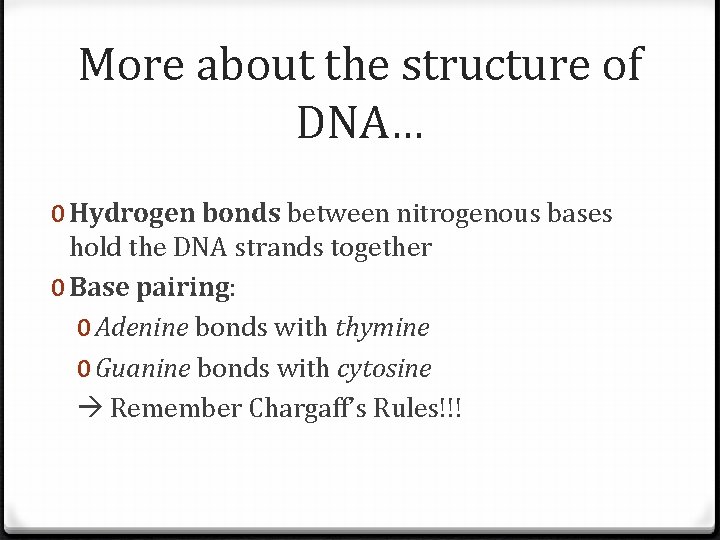 More about the structure of DNA…

0 Hydrogen bonds between nitrogenous bases hold the DNA strands together

0 Base pairing:

0 Adenine bonds with thymine

0 Guanine bonds with cytosine

→ Remember Chargaff's Rules!!!